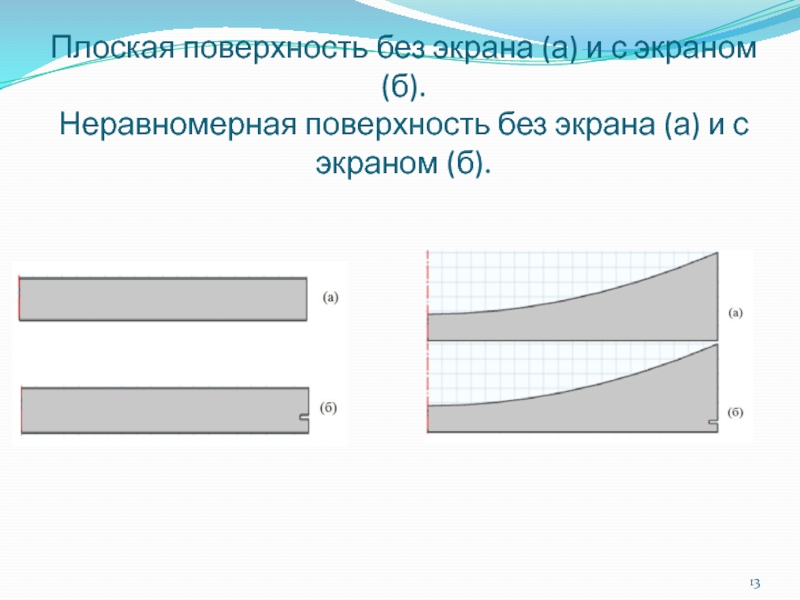 Плоская поверхность без экрана (а) и с экраном (б).
Неравномерная поверхность без экрана (а) и с экраном (б).

(а)

(б)

(а)

(б)

13